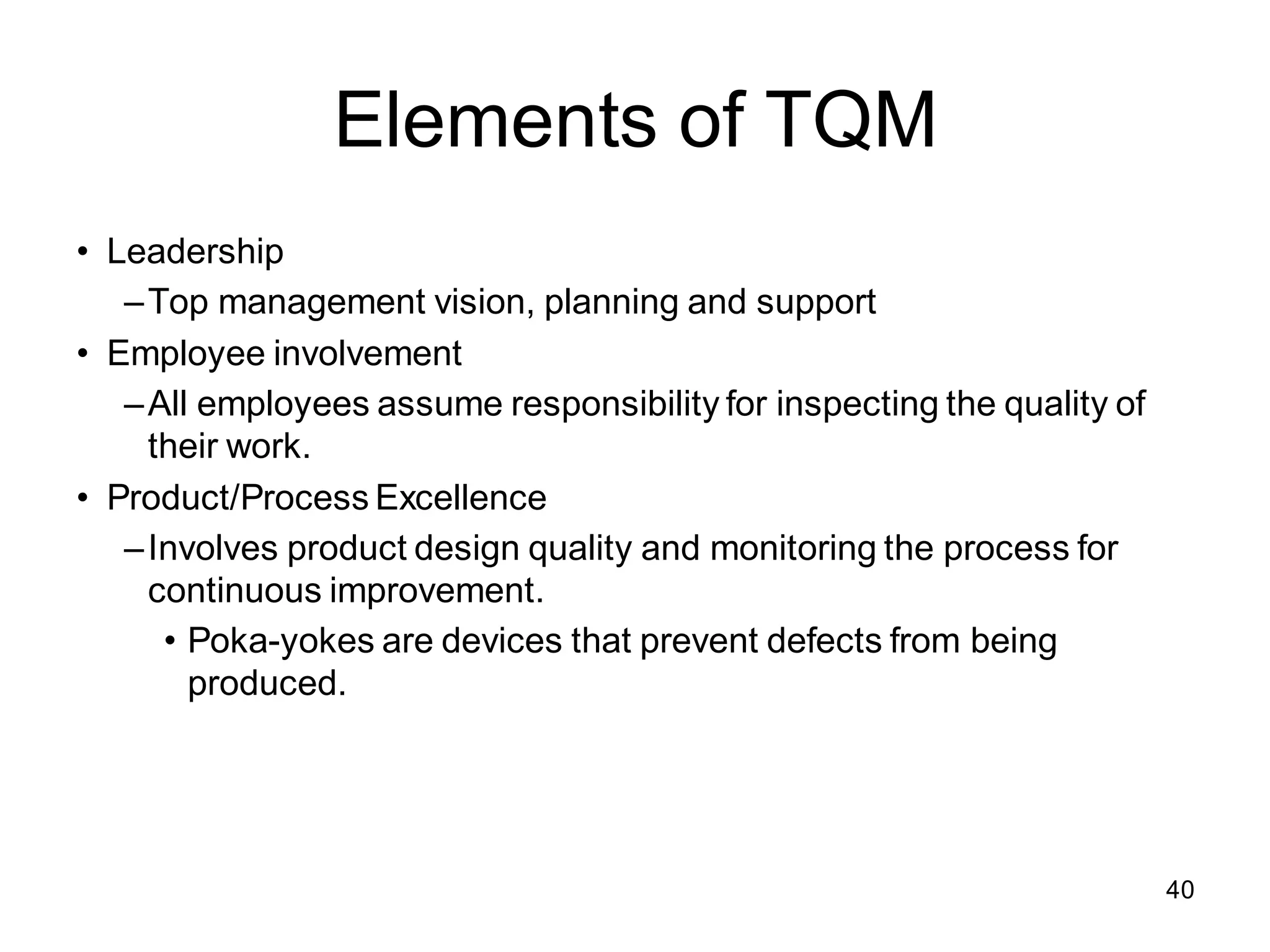 Elements of TQM

• Leadership
– Top management vision, planning and support
• Employee involvement
– All employees assume responsibility for inspecting the quality of their work.
• Product/Process Excellence
– Involves product design quality and monitoring the process for continuous improvement.
• Poka-yokes are devices that prevent defects from being produced.

40